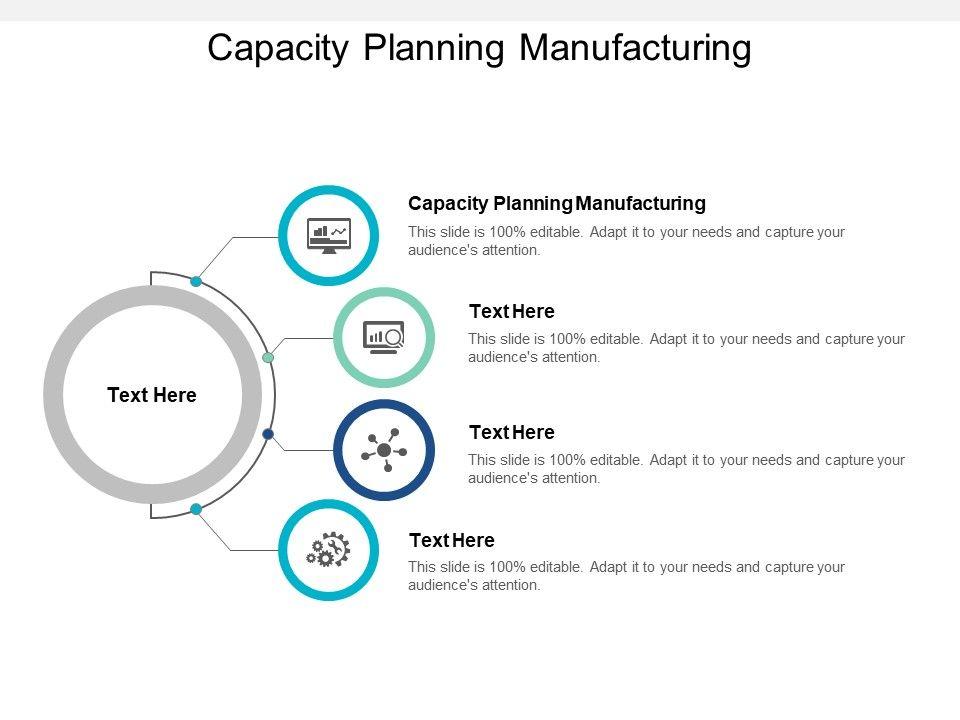 Capacity Planning Manufacturing

Text Here

Capacity Planning Manufacturing
This slide is 100% editable. Adapt it to your needs and capture your audience's attention.

Text Here
This slide is 100% editable. Adapt it to your needs and capture your audience's attention.

Text Here
This slide is 100% editable. Adapt it to your needs and capture your audience's attention.

Text Here
This slide is 100% editable. Adapt it to your needs and capture your audience's attention.